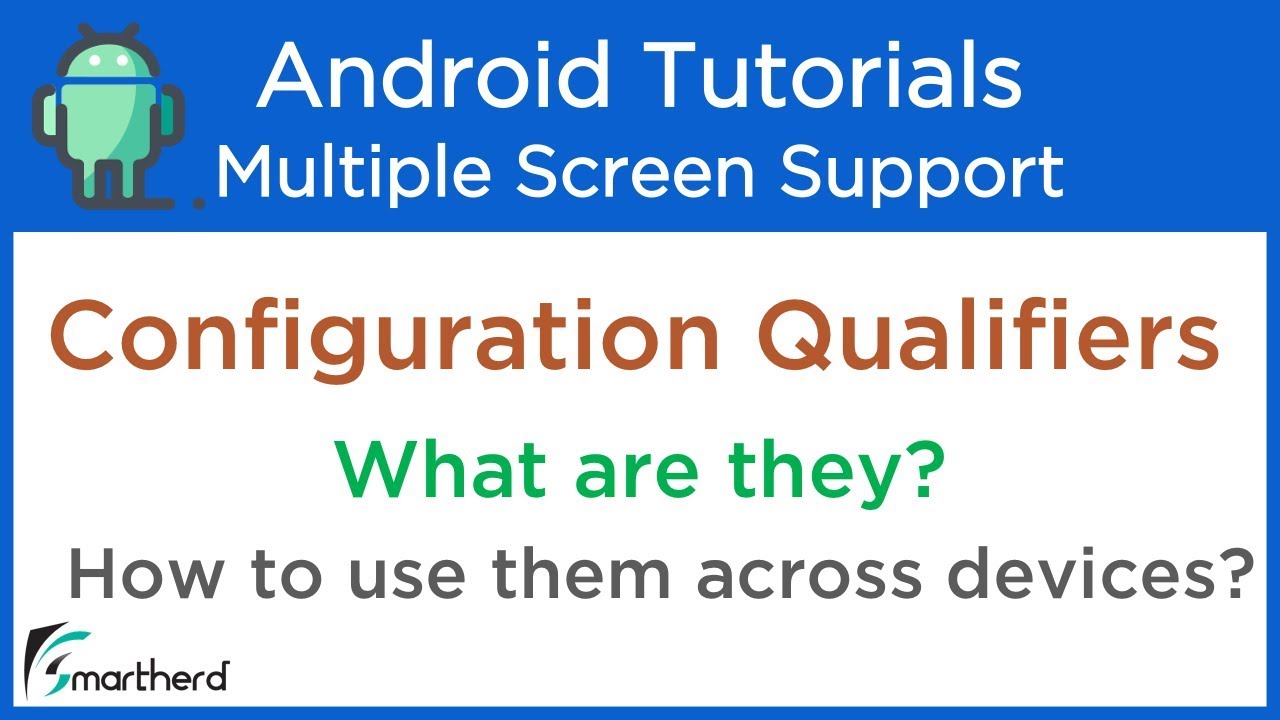 Android Tutorials
Multiple Screen Support

Configuration Qualifiers

What are they?

How to use them across devices?

Smartherd